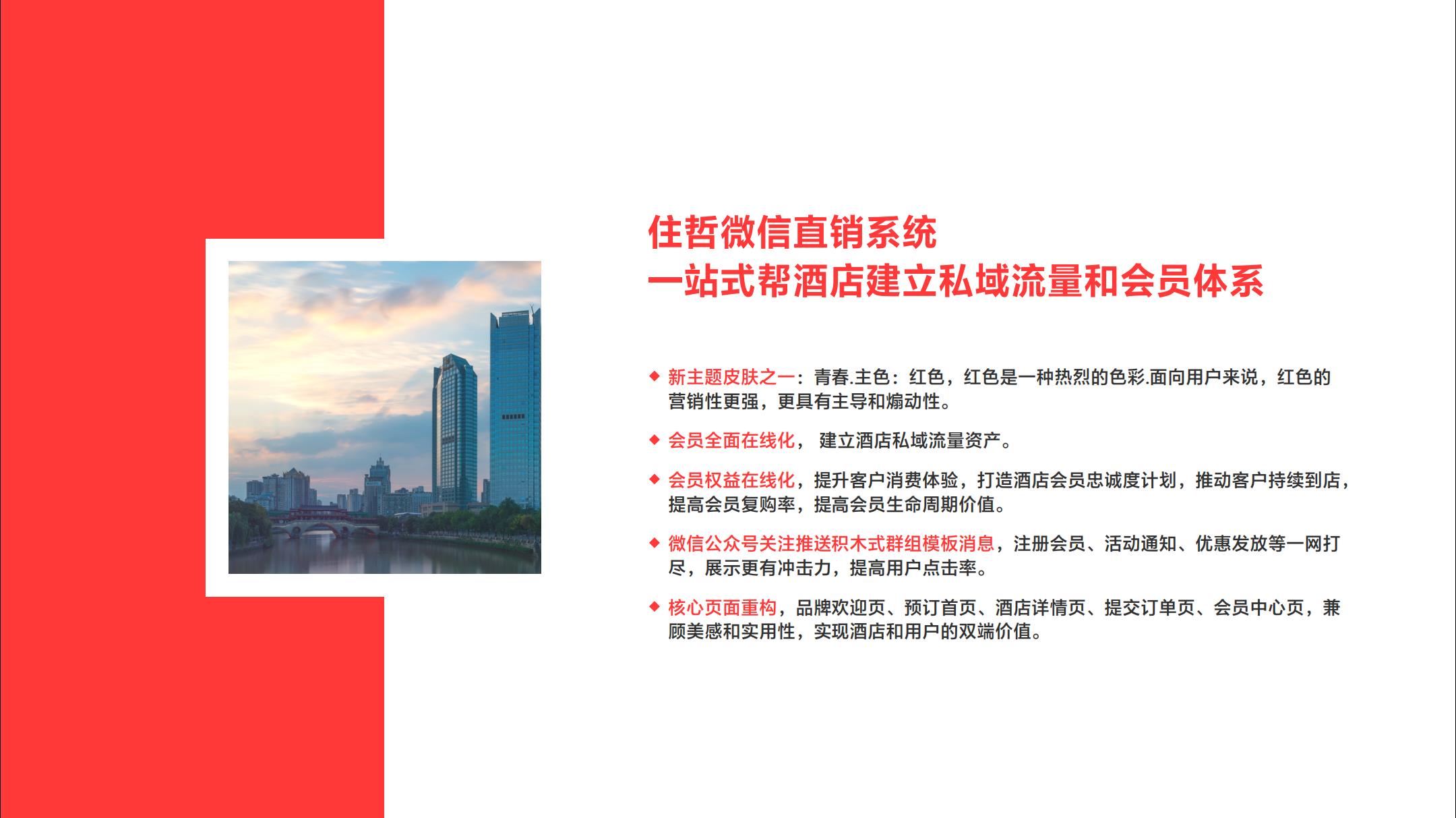 住哲微信直销系统
一站式帮酒店建立私域流量和会员体系

◆ 新主题皮肤之一：青春.主色：红色，红色是一种热烈的色彩.面向用户来说，红色的营销性更强，更具有主导和煽动性。

◆ 会员全面在线化， 建立酒店私域流量资产。

◆ 会员权益在线化，提升客户消费体验，打造酒店会员忠诚度计划，推动客户持续到店，提高会员复购率，提高会员生命周期价值。

◆ 微信公众号关注推送积木式群组模板消息，注册会员、活动通知、优惠发放等一网打尽，展示更有冲击力，提高用户点击率。

◆ 核心页面重构，品牌欢迎页、预订首页、酒店详情页、提交订单页、会员中心页，兼顾美感和实用性，实现酒店和用户的双端价值。